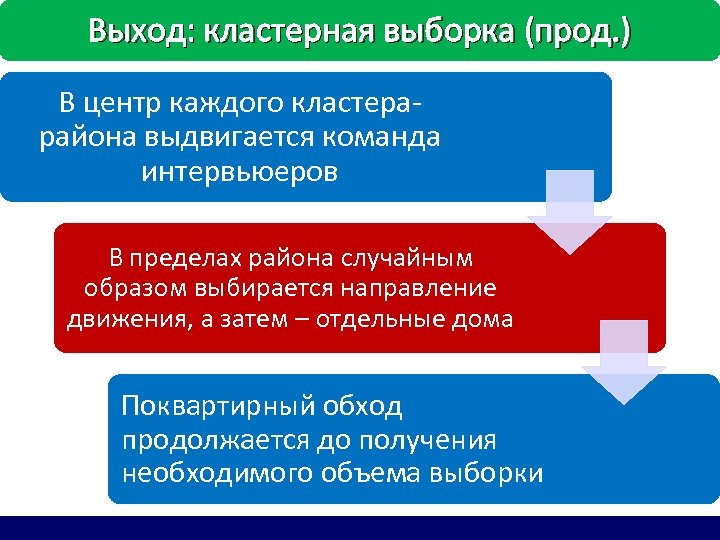 Выход: кластерная выборка (прод.)

В центр каждого кластера-района выдвигается команда интервьюеров

В пределах района случайным образом выбирается направление движения, а затем – отдельные дома

Поквартирный обход продолжается до получения необходимого объема выборки